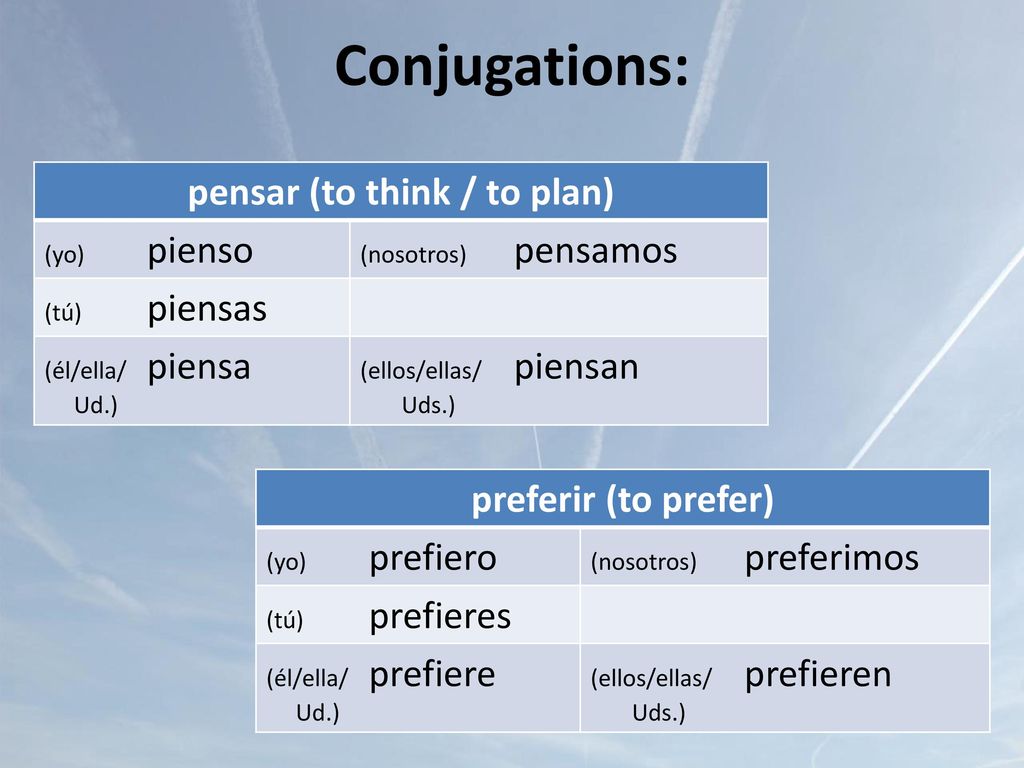 Conjugations:

| pensar (to think / to plan) | |
|---|---|
| (yo) pienso | (nosotros) pensamos |
| (tú) piensas | |
| (él/ella/ Ud.) piensa | (ellos/ellas/ Uds.) piensan |

| preferir (to prefer) | |
|---|---|
| (yo) prefiero | (nosotros) preferimos |
| (tú) prefieres | |
| (él/ella/ Ud.) prefiere | (ellos/ellas/ Uds.) prefieren |